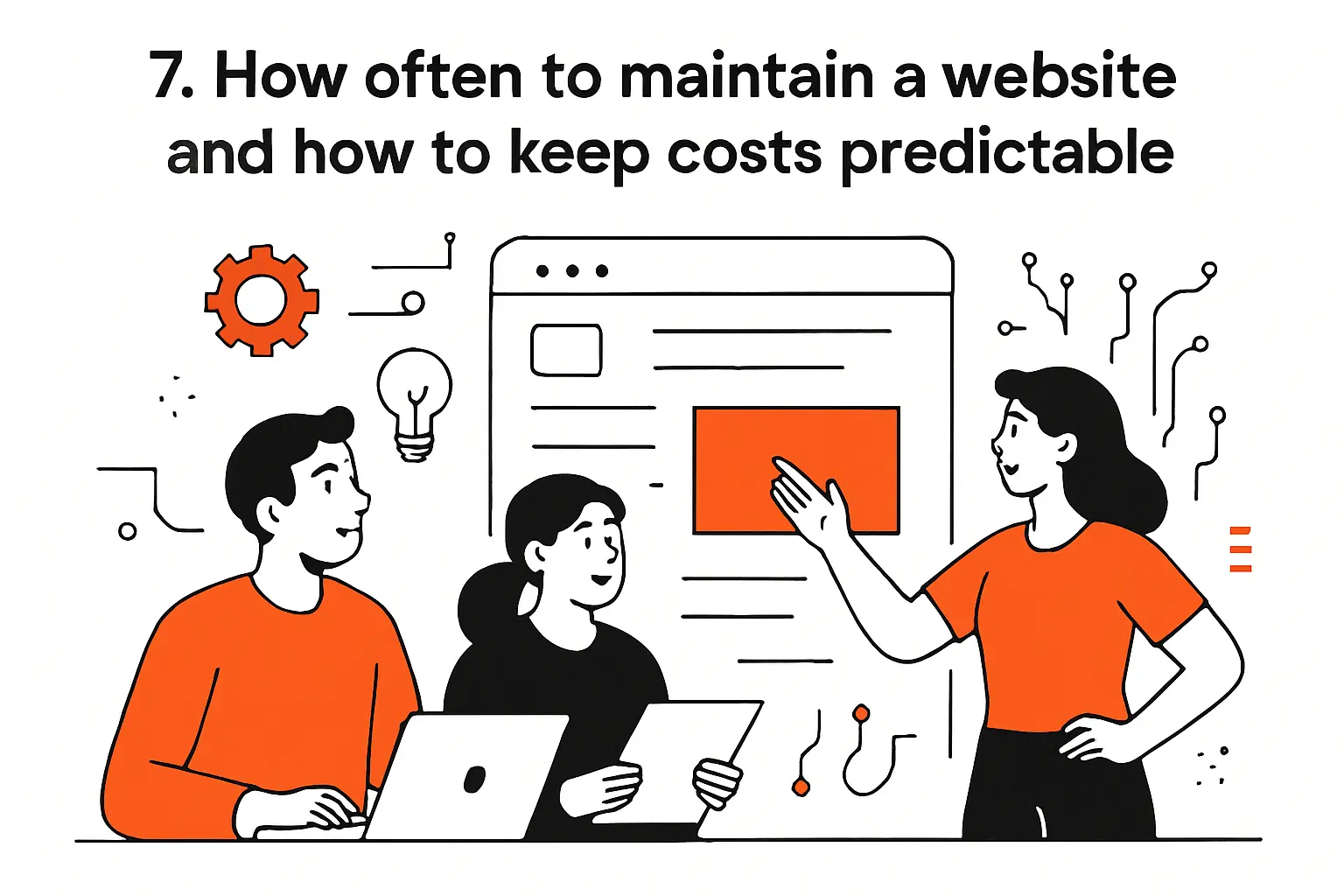 7. How often to maintain a website and how to keep costs predictable